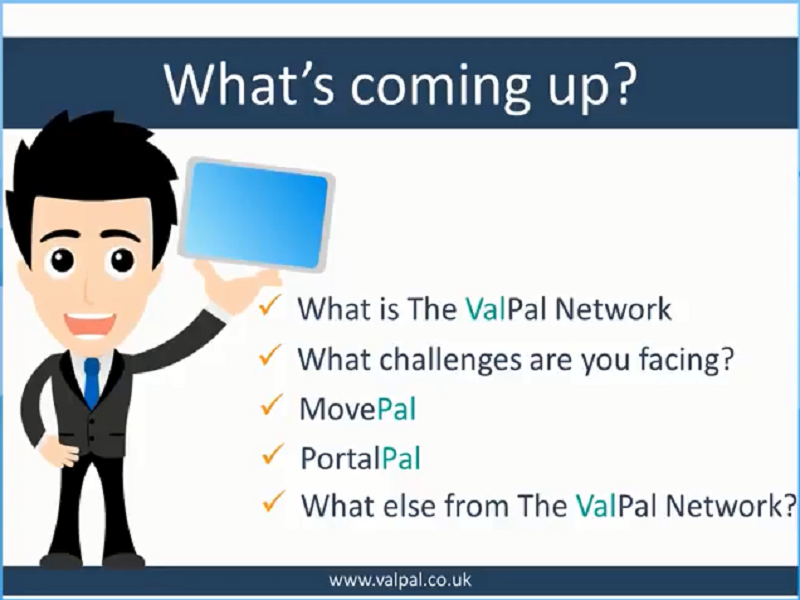 What's coming up?

✓ What is The ValPal Network
✓ What challenges are you facing?
✓ MovePal
✓ PortalPal
✓ What else from The ValPal Network?

www.valpal.co.uk